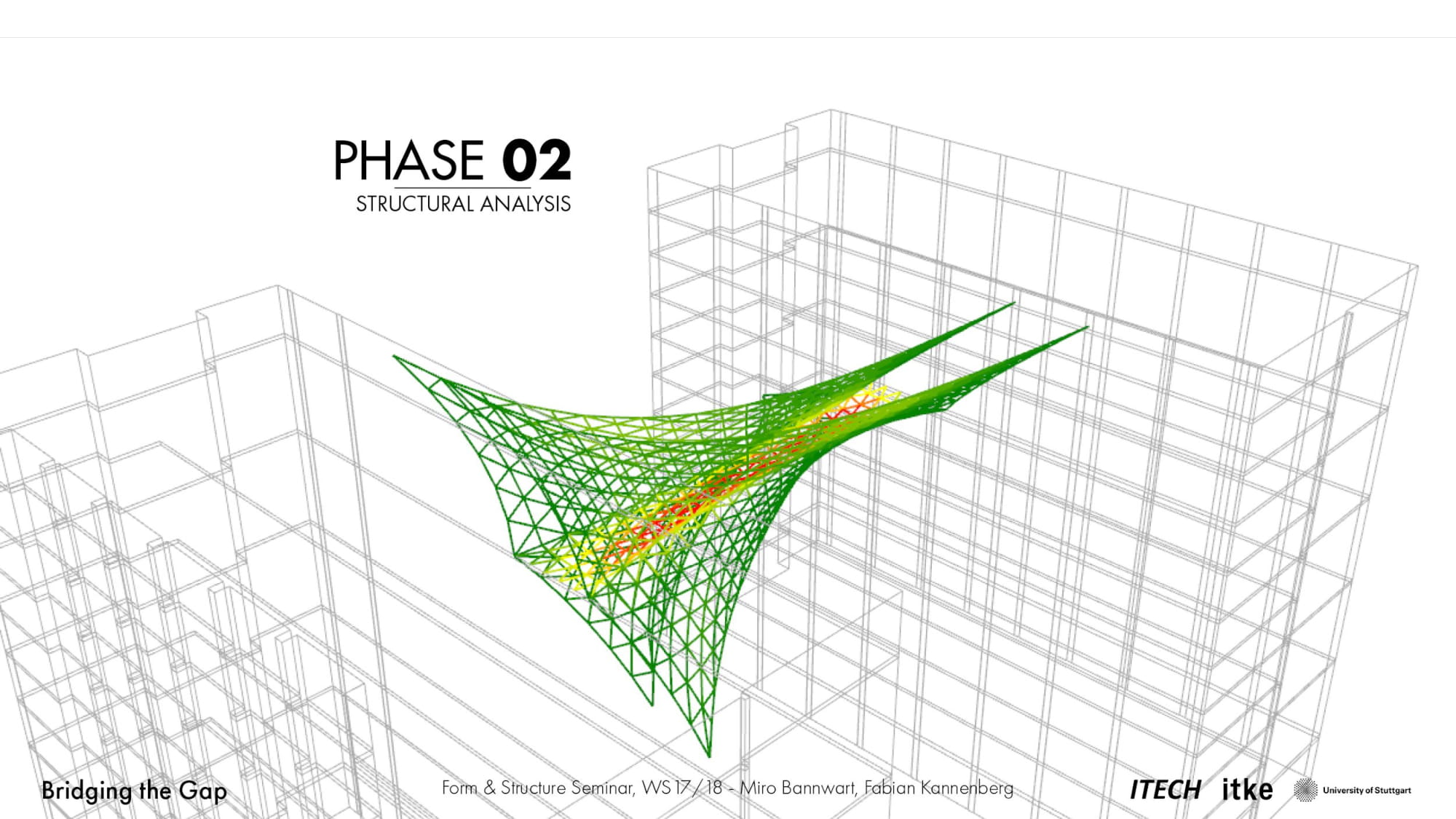 PHASE 02
STRUCTURAL ANALYSIS

Bridging the Gap

Form & Structure Seminar, WS 17/18 - Miro Bannwart, Fabian Kannenberg

ITECH itke University of Stuttgart